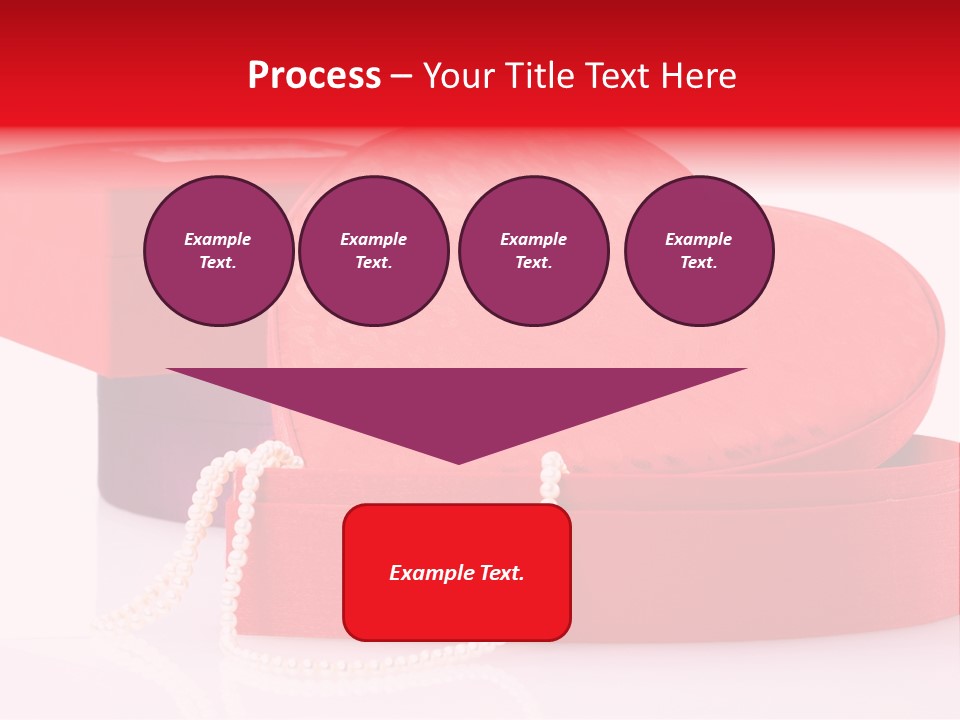 Process – Your Title Text Here

Example Text.

Example Text.

Example Text.

Example Text.

Example Text.